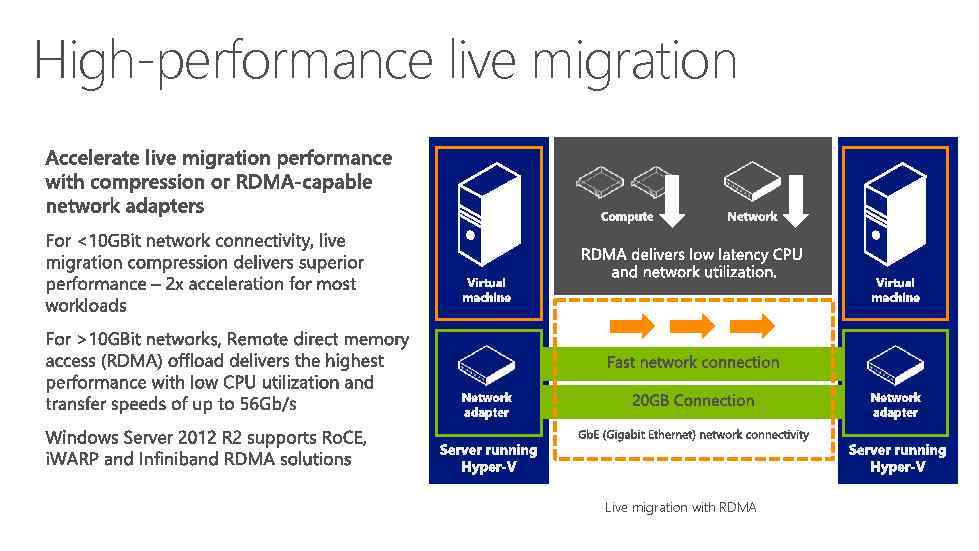 High-performance live migration

Accelerate live migration performance with compression or RDMA-capable network adapters

For <10GBit network connectivity, live migration compression delivers superior performance – 2x acceleration for most workloads

For >10GBit networks, Remote direct memory access (RDMA) offload delivers the highest performance with low CPU utilization and transfer speeds of up to 56Gb/s

Windows Server 2012 R2 supports RoCE, iWARP and Infiniband RDMA solutions

Virtual machine

Network adapter

Server running Hyper-V

Compute

Network

RDMA delivers low latency CPU and network utilization.

Fast network connection

20GB Connection

GbE (Gigabit Ethernet) network connectivity

Virtual machine

Network adapter

Server running Hyper-V

Live migration with RDMA